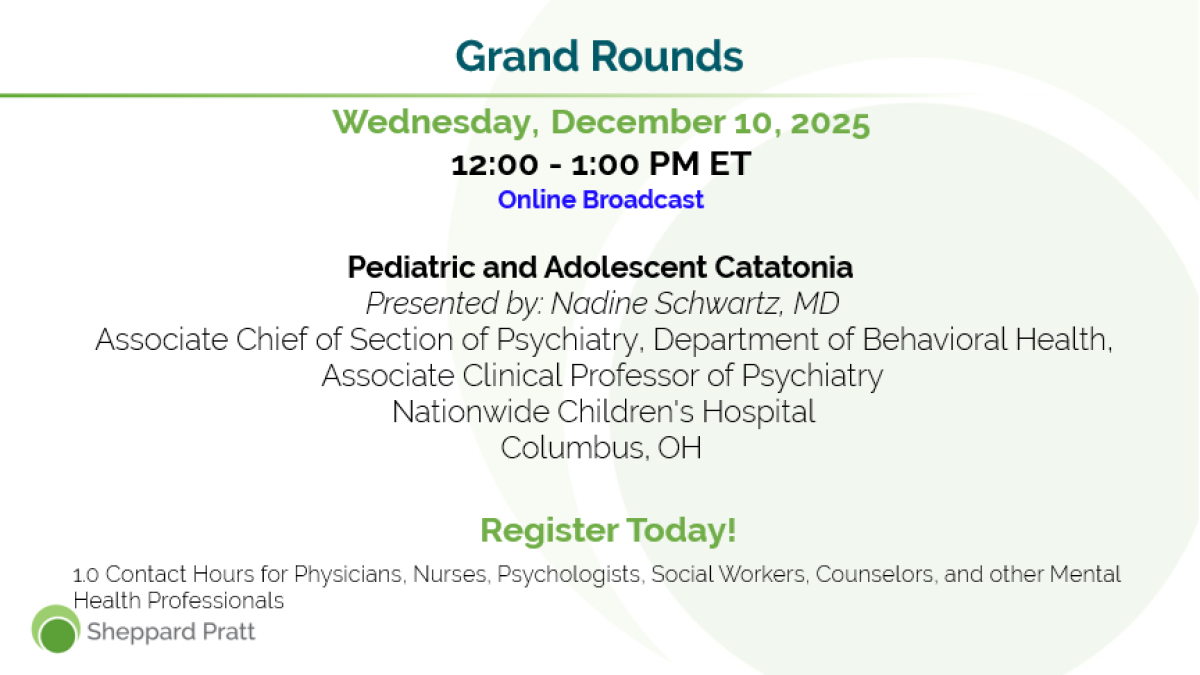 Grand Rounds

Wednesday, December 10, 2025

12:00 - 1:00 PM ET

Online Broadcast

Pediatric and Adolescent Catatonia

Presented by: Nadine Schwartz, MD

Associate Chief of Section of Psychiatry, Department of Behavioral Health, Associate Clinical Professor of Psychiatry
Nationwide Children's Hospital
Columbus, OH

Register Today!

1.0 Contact Hours for Physicians, Nurses, Psychologists, Social Workers, Counselors, and other Mental Health Professionals

Sheppard Pratt